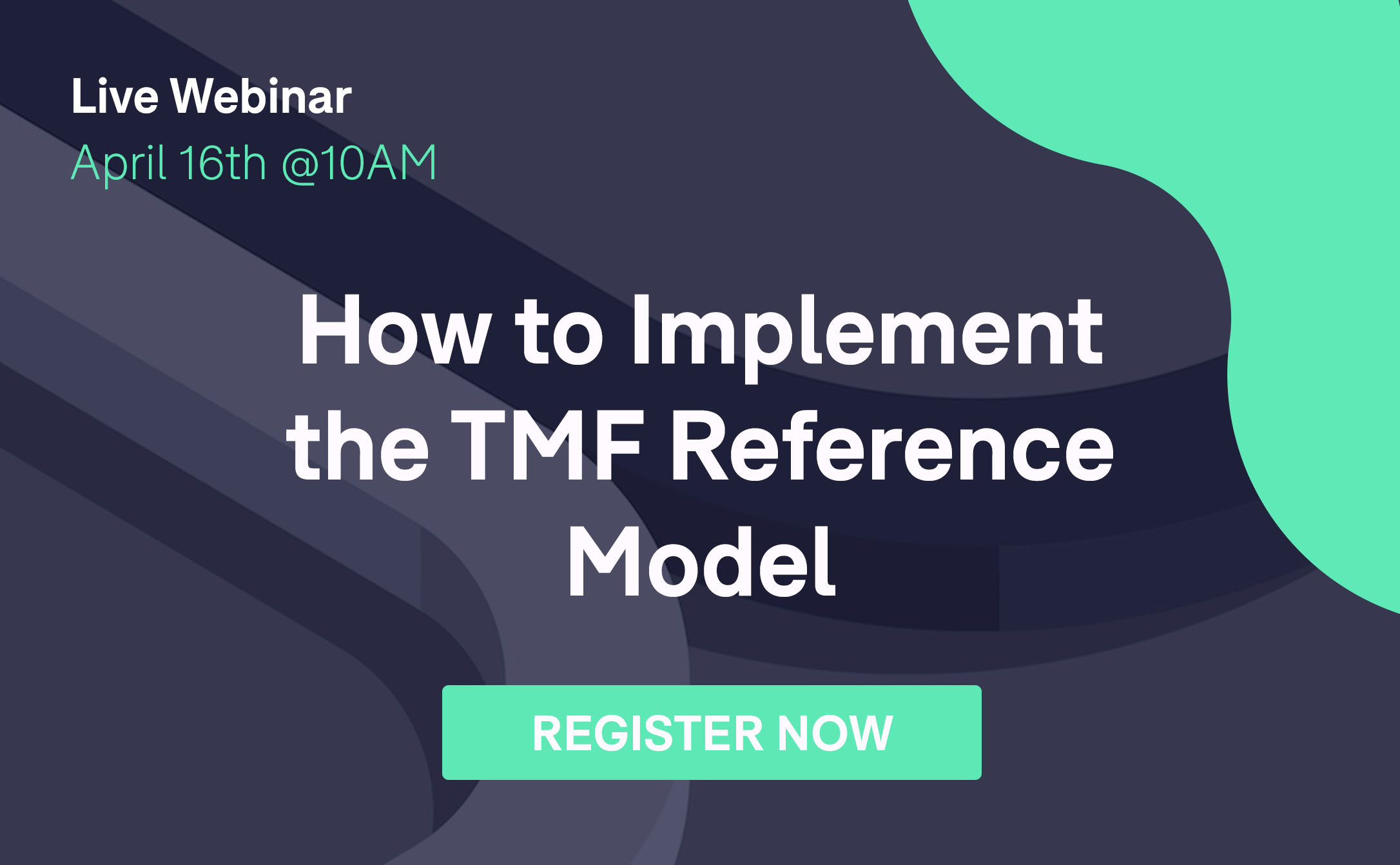 Live Webinar
April 16th @10AM

How to Implement the TMF Reference Model

REGISTER NOW